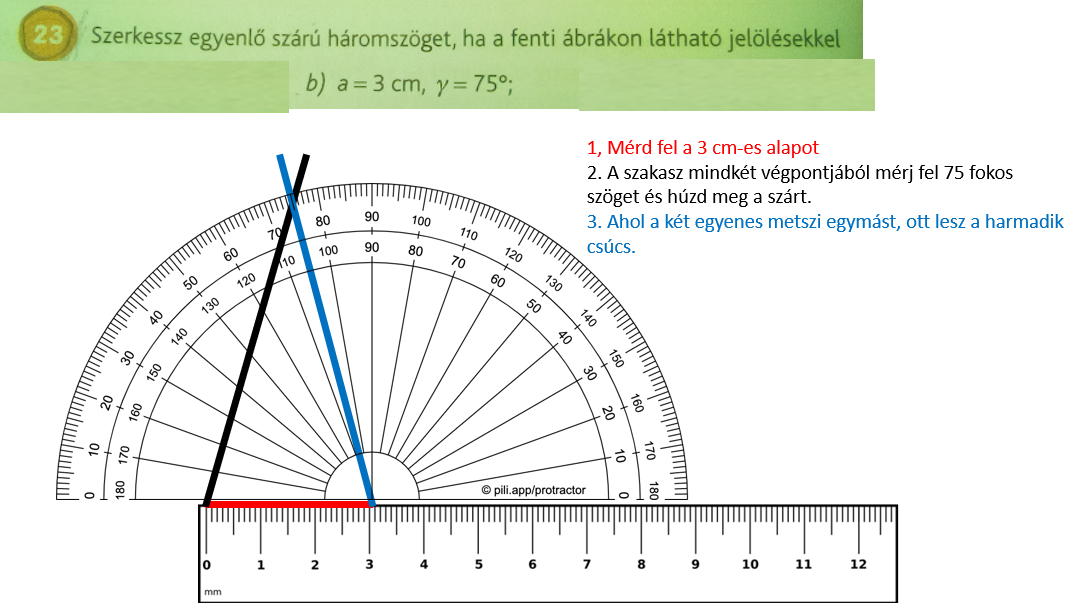 23 Szerkessz egyenlő szárú háromszöget, ha a fenti ábrákon látható jelölésekkel

b) $a = 3$ cm, $\gamma = 75°$;

1, Mérd fel a 3 cm-es alapot
2. A szakasz mindkét végpontjából mérj fel 75 fokos szöget és húzd meg a szárt.
3. Ahol a két egyenes metszi egymást, ott lesz a harmadik csúcs.

0 10 20 30 40 50 60 70 80 90 100 110 120 130 140 150 160 170 180
180 170 160 150 140 130 120 110 100 90 80 70 60 50 40 30 20 10 0

© pili.app/protractor

0 1 2 3 4 5 6 7 8 9 10 11 12
mm